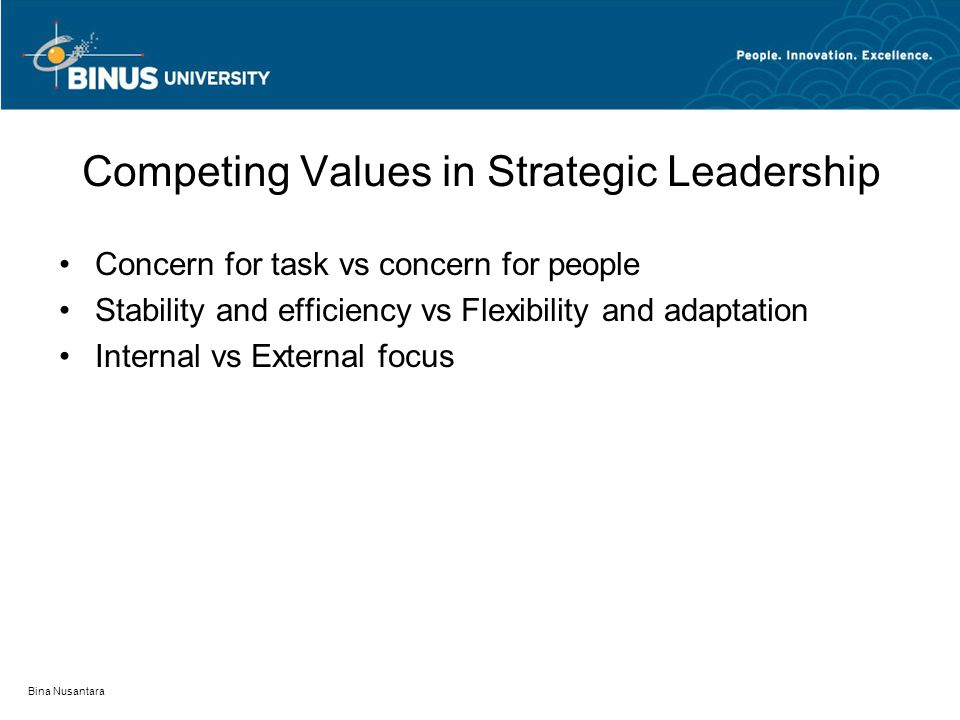 BINUS UNIVERSITY

People. Innovation. Excellence.

Competing Values in Strategic Leadership

• Concern for task vs concern for people
• Stability and efficiency vs Flexibility and adaptation
• Internal vs External focus

Bina Nusantara